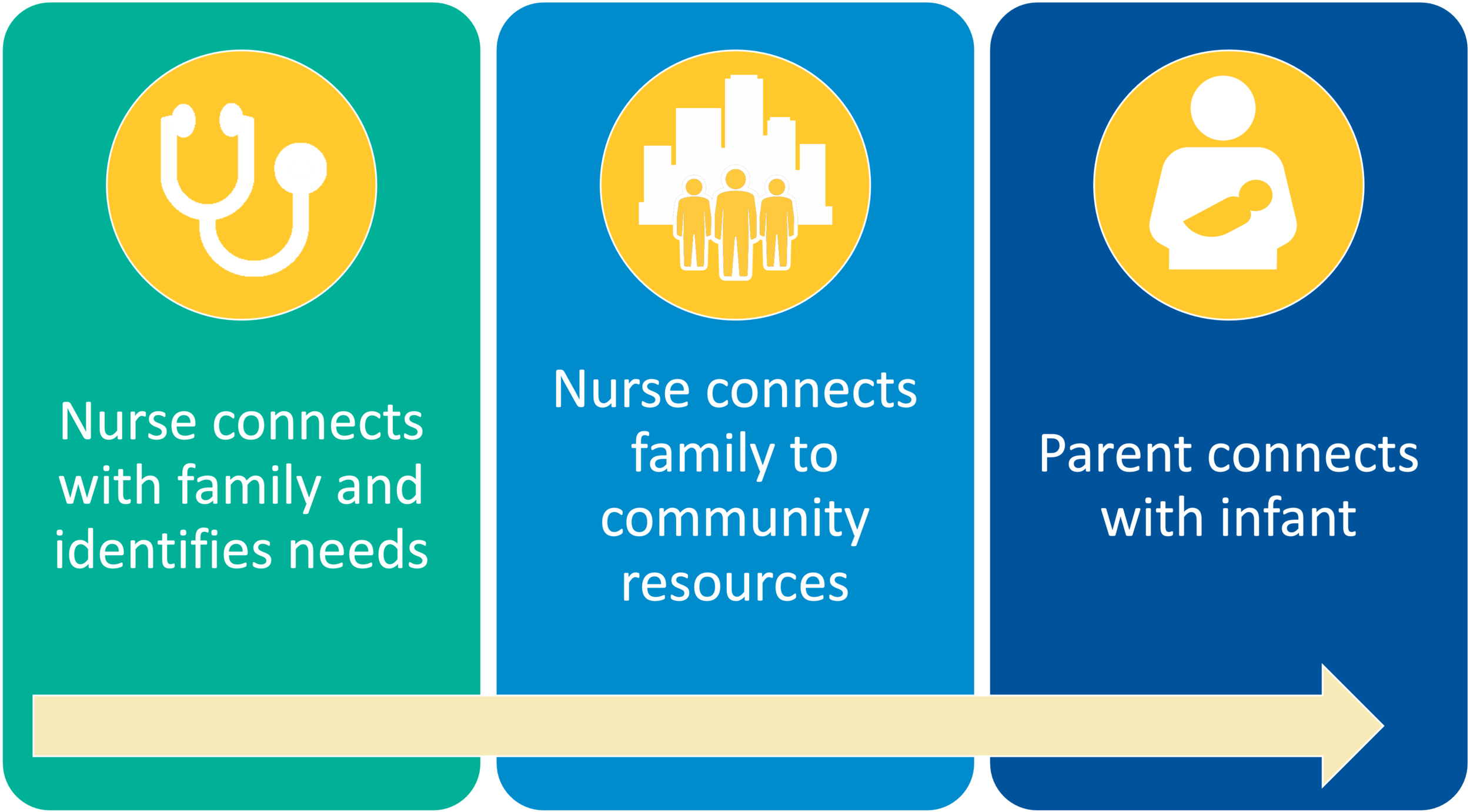 Nurse connects with family and identifies needs

Nurse connects family to community resources

Parent connects with infant